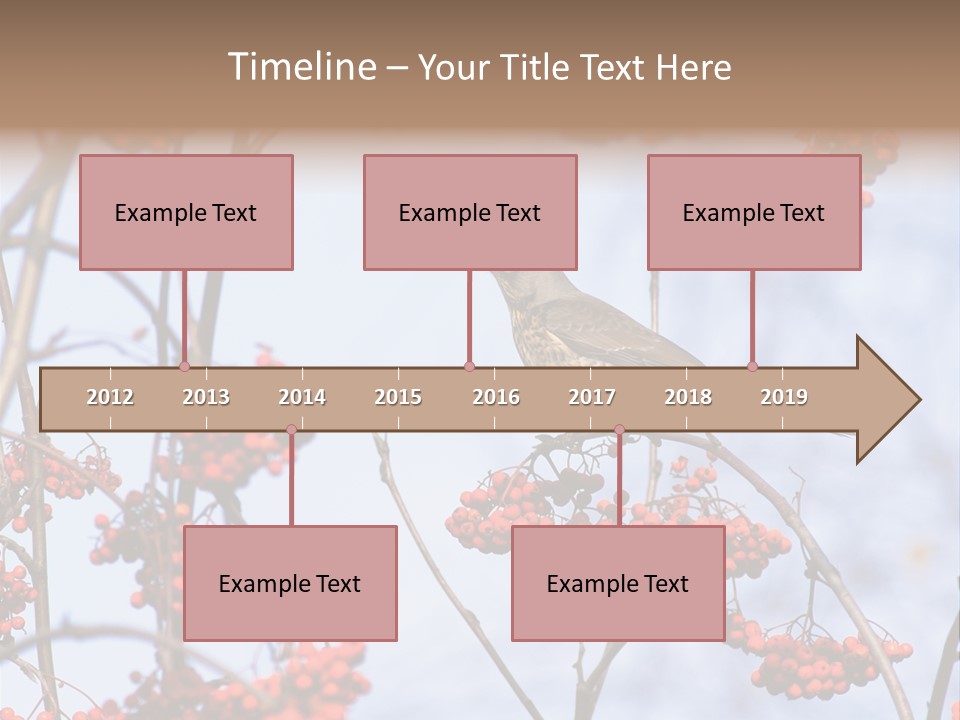 Timeline – Your Title Text Here

Example Text

Example Text

Example Text

2012 2013 2014 2015 2016 2017 2018 2019

Example Text

Example Text